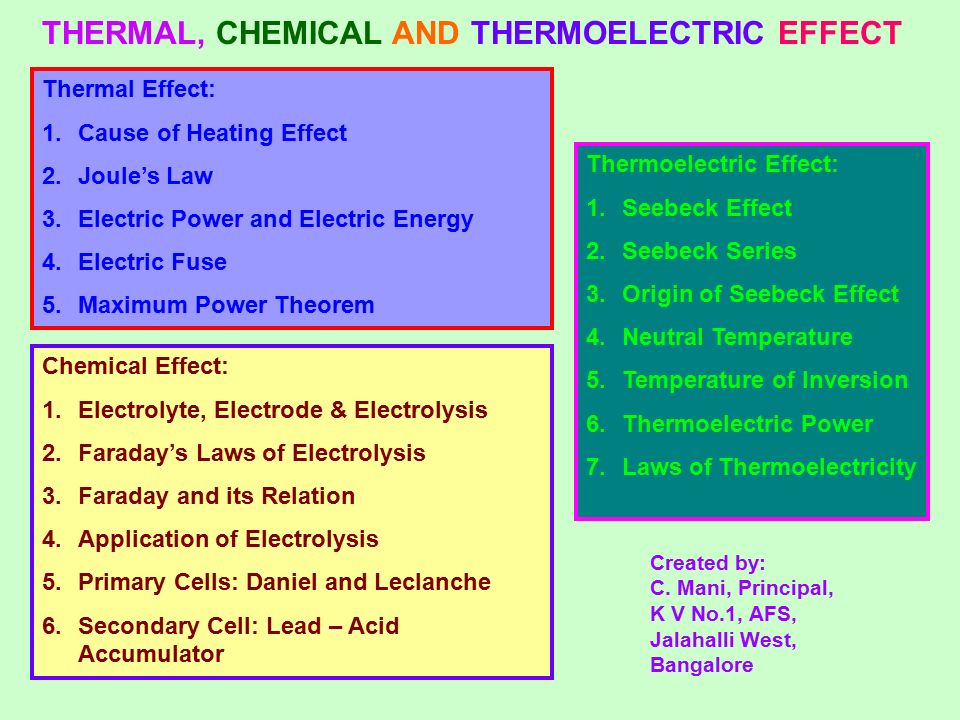 THERMAL, CHEMICAL AND THERMOELECTRIC EFFECT

Thermal Effect:
1. Cause of Heating Effect
2. Joule's Law
3. Electric Power and Electric Energy
4. Electric Fuse
5. Maximum Power Theorem

Chemical Effect:
1. Electrolyte, Electrode & Electrolysis
2. Faraday's Laws of Electrolysis
3. Faraday and its Relation
4. Application of Electrolysis
5. Primary Cells: Daniel and Leclanche
6. Secondary Cell: Lead – Acid Accumulator

Thermoelectric Effect:
1. Seebeck Effect
2. Seebeck Series
3. Origin of Seebeck Effect
4. Neutral Temperature
5. Temperature of Inversion
6. Thermoelectric Power
7. Laws of Thermoelectricity

Created by:
C. Mani, Principal,
K V No.1, AFS,
Jalahalli West,
Bangalore